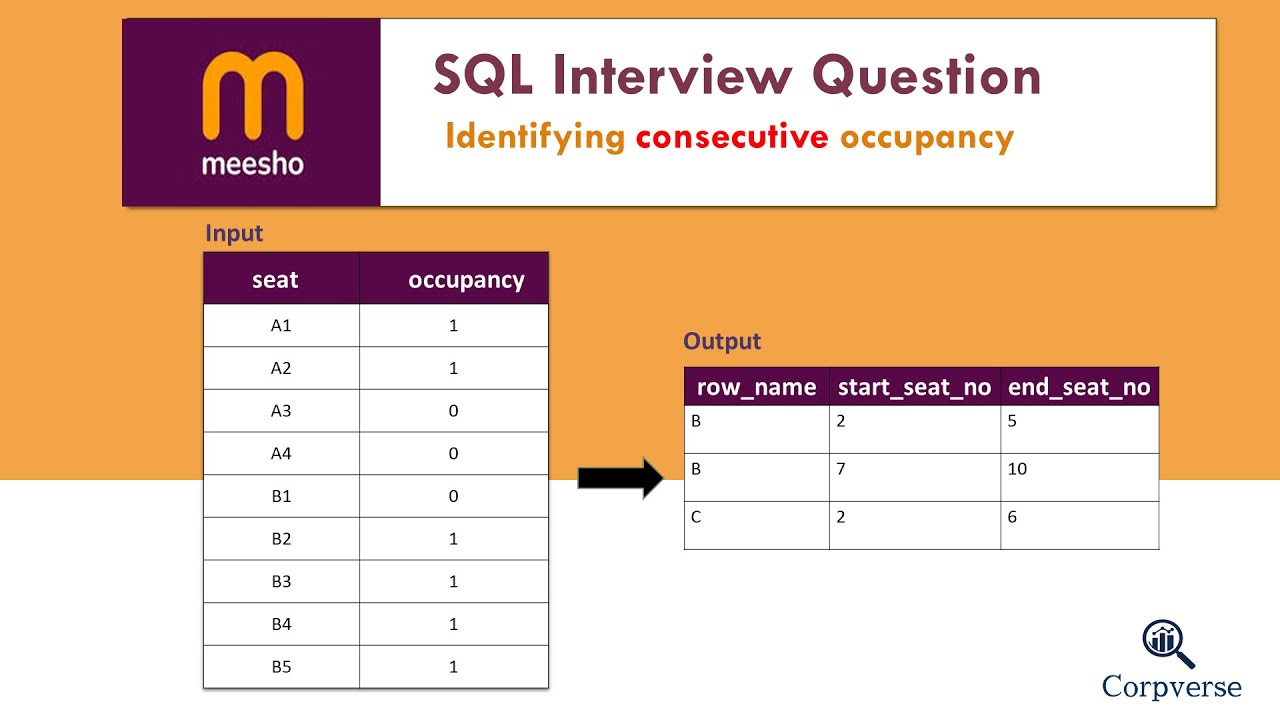 meesho

SQL Interview Question

Identifying consecutive occupancy

Input

| seat | occupancy |
|---|---|
| A1 | 1 |
| A2 | 1 |
| A3 | 0 |
| A4 | 0 |
| B1 | 0 |
| B2 | 1 |
| B3 | 1 |
| B4 | 1 |
| B5 | 1 |

Output

| row_name | start_seat_no | end_seat_no |
|---|---|---|
| B | 2 | 5 |
| B | 7 | 10 |
| C | 2 | 6 |

Corpverse